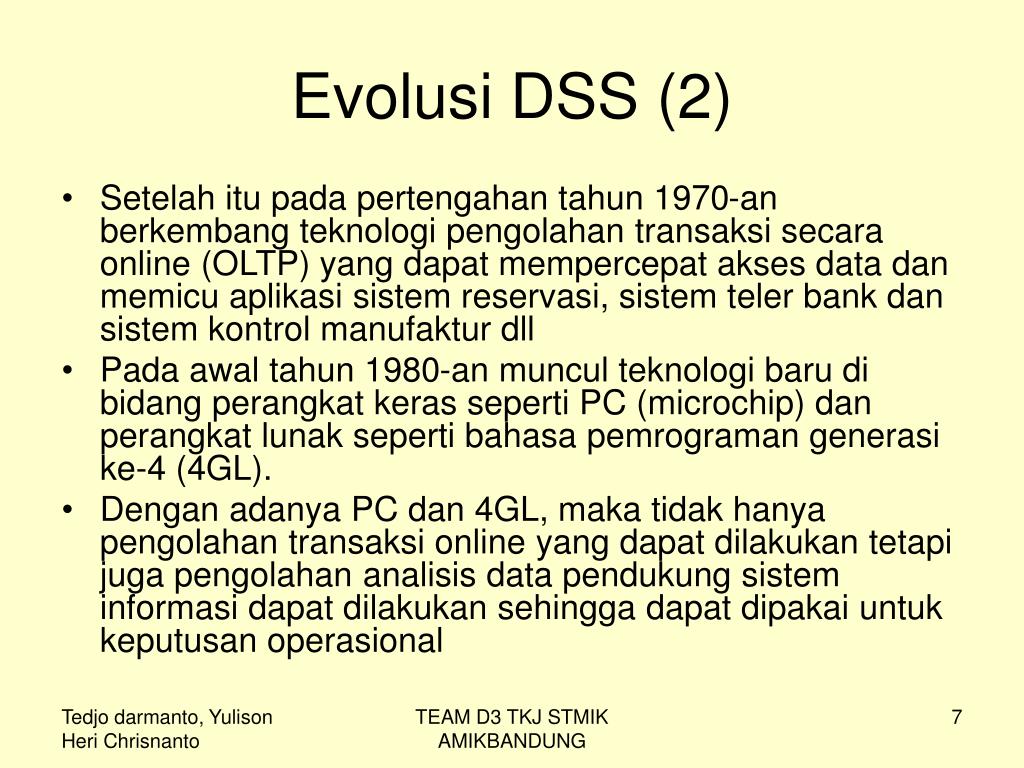 Evolusi DSS (2)

• Setelah itu pada pertengahan tahun 1970-an berkembang teknologi pengolahan transaksi secara online (OLTP) yang dapat mempercepat akses data dan memicu aplikasi sistem reservasi, sistem teler bank dan sistem kontrol manufaktur dll
• Pada awal tahun 1980-an muncul teknologi baru di bidang perangkat keras seperti PC (microchip) dan perangkat lunak seperti bahasa pemrograman generasi ke-4 (4GL).
• Dengan adanya PC dan 4GL, maka tidak hanya pengolahan transaksi online yang dapat dilakukan tetapi juga pengolahan analisis data pendukung sistem informasi dapat dilakukan sehingga dapat dipakai untuk keputusan operasional

Tedjo darmanto, Yulison Heri Chrisnanto

TEAM D3 TKJ STMIK AMIKBANDUNG

7